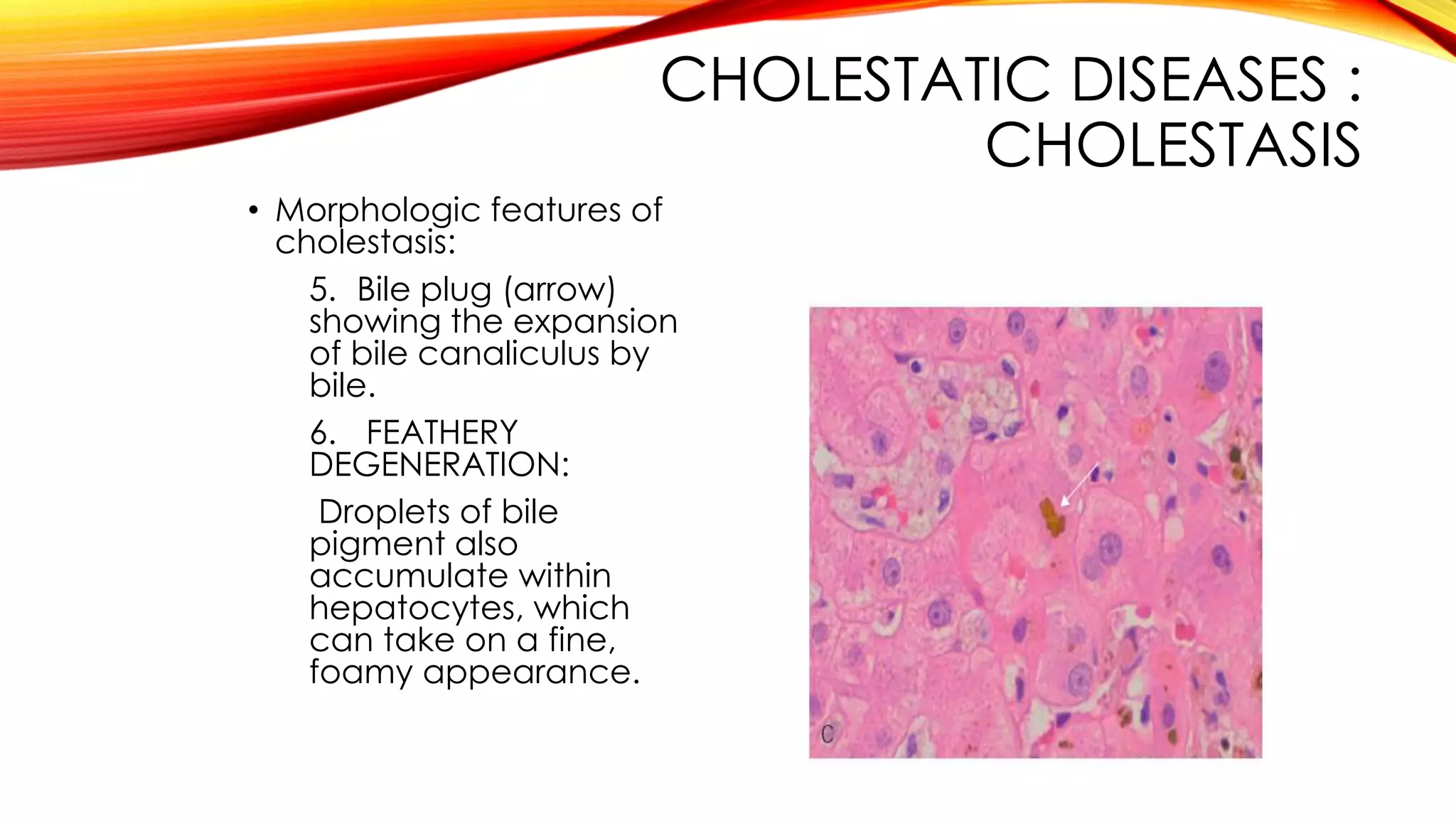 CHOLESTATIC DISEASES : CHOLESTASIS

• Morphologic features of cholestasis:

5. Bile plug (arrow) showing the expansion of bile canaliculus by bile.

6. FEATHERY DEGENERATION:

Droplets of bile pigment also accumulate within hepatocytes, which can take on a fine, foamy appearance.

C